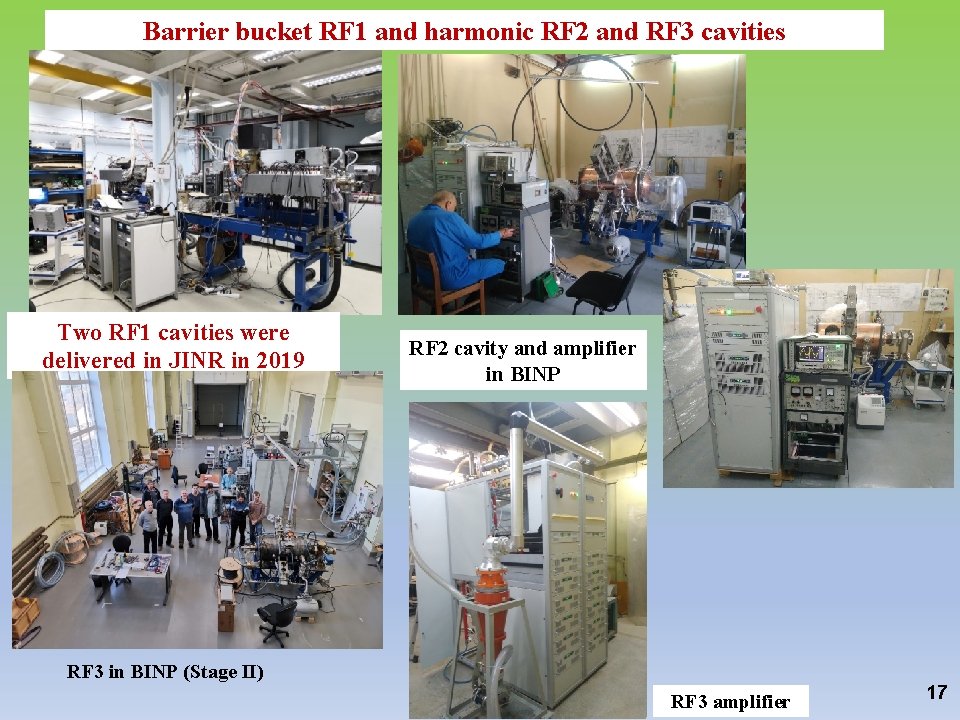 Barrier bucket RF1 and harmonic RF2 and RF3 cavities

Two RF1 cavities were delivered in JINR in 2019

RF2 cavity and amplifier in BINP

RF3 in BINP (Stage II)

RF3 amplifier

17